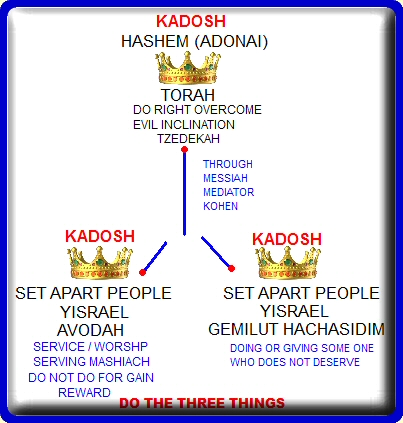 KADOSH
HASHEM (ADONAI)

TORAH
DO RIGHT OVERCOME
EVIL INCLINATION
TZEDEKAH

THROUGH
MESSIAH
MEDIATOR
KOHEN

KADOSH

SET APART PEOPLE
YISRAEL
AVODAH
SERVICE / WORSHP
SERVING MASHIACH
DO NOT DO FOR GAIN
REWARD

KADOSH

SET APART PEOPLE
YISRAEL
GEMILUT HACHASIDIM
DOING OR GIVING SOME ONE
WHO DOES NOT DESERVE

DO THE THREE THINGS